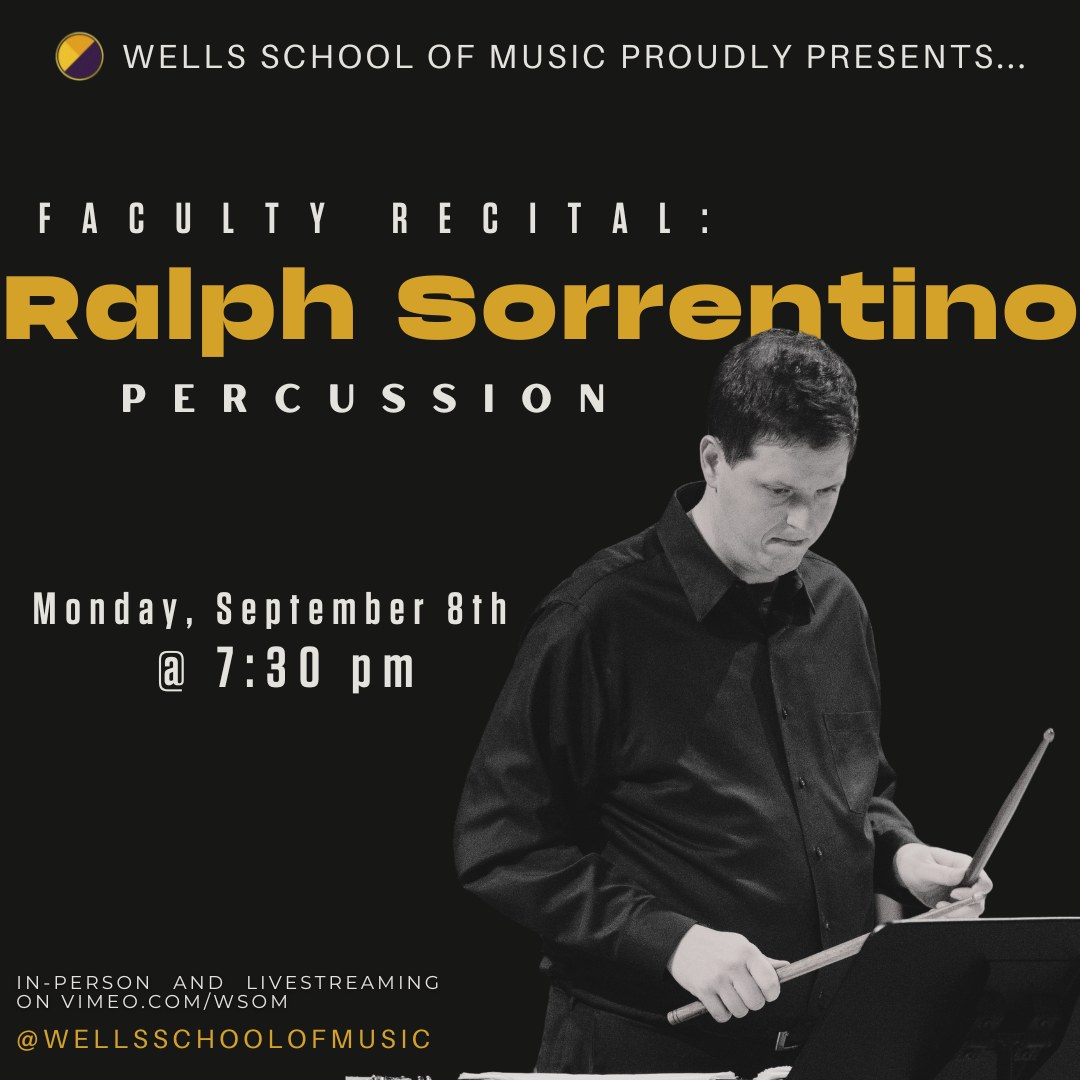 WELLS SCHOOL OF MUSIC PROUDLY PRESENTS...

FACULTY RECITAL:

Ralph Sorrentino

PERCUSSION

Monday, September 8th
@ 7:30 pm

IN-PERSON AND LIVESTREAMING ON VIMEO.COM/WSOM

@WELLSSCHOOLOFMUSIC